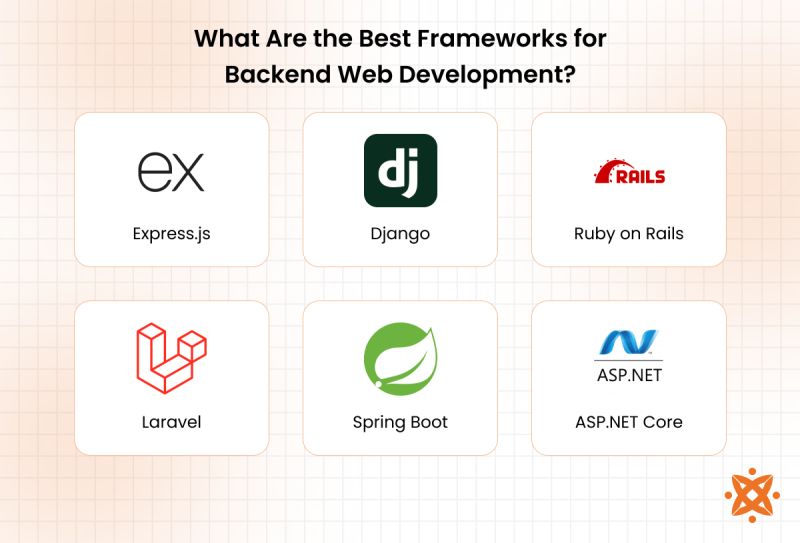 What Are the Best Frameworks for Backend Web Development?

ex

Express.js

dj

Django

RAILS

Ruby on Rails

Laravel

Spring Boot

ASP.NET

ASP.NET Core